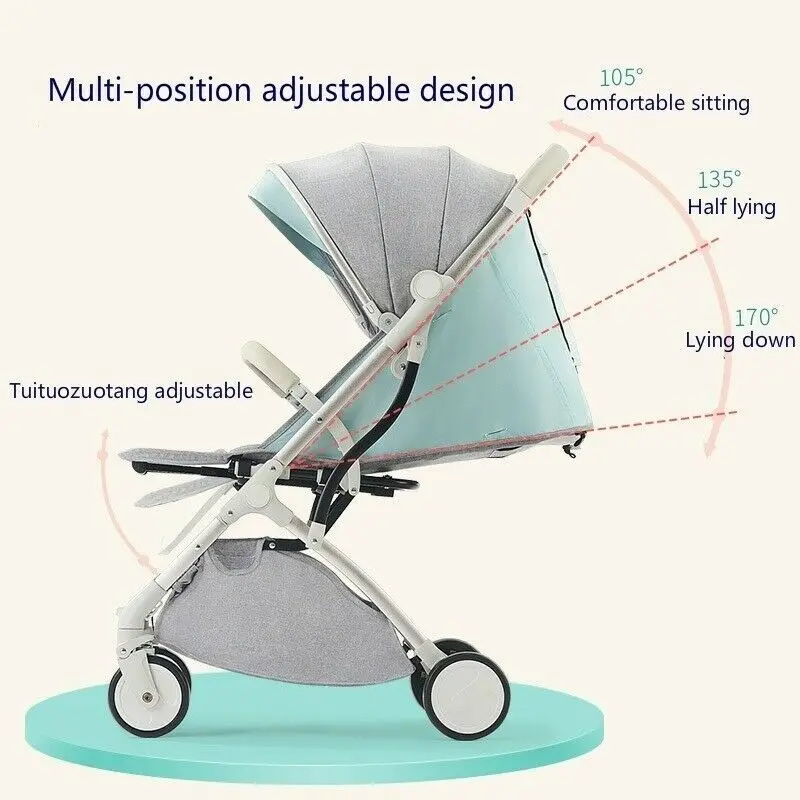 Multi-position adjustable design

105°
Comfortable sitting

135°
Half lying

170°
Lying down

Tuituozuotang adjustable